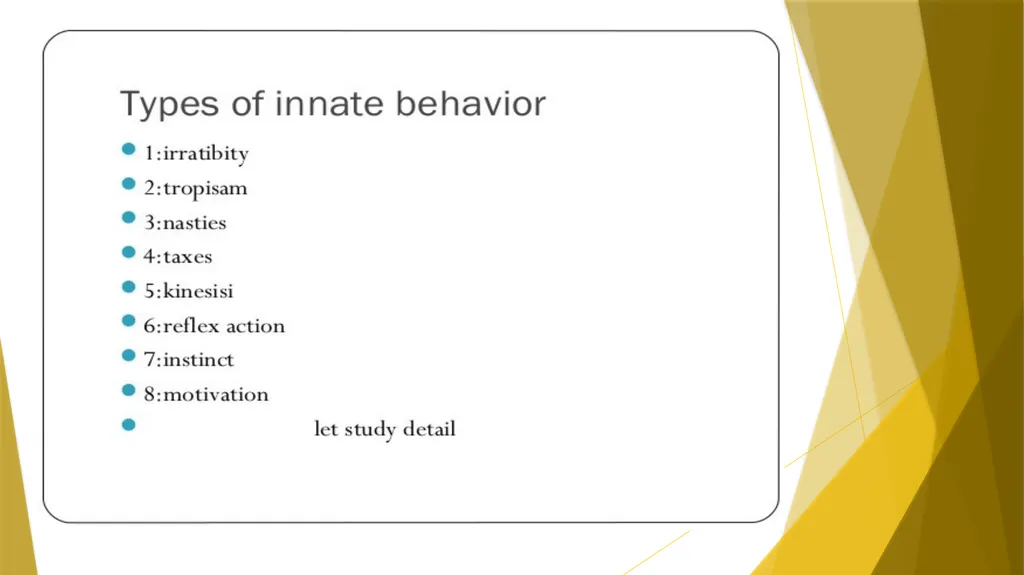 Types of innate behavior

- 1:irratibity
- 2:tropisam
- 3:nasties
- 4:taxes
- 5:kinesisi
- 6:reflex action
- 7:instinct
- 8:motivation
- let study detail